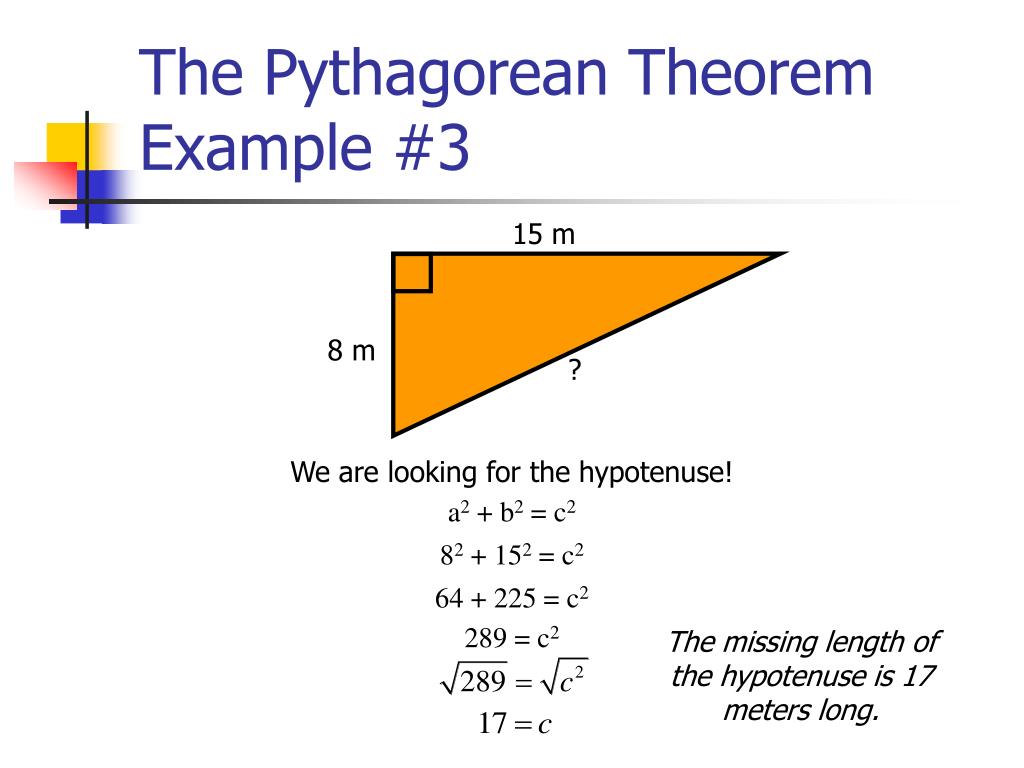 The Pythagorean Theorem Example #3

15 m

8 m

?

We are looking for the hypotenuse!

$a^2 + b^2 = c^2$

$8^2 + 15^2 = c^2$

$64 + 225 = c^2$

$289 = c^2$

$\sqrt{289} = \sqrt{c^2}$

$17 = c$

The missing length of the hypotenuse is 17 meters long.